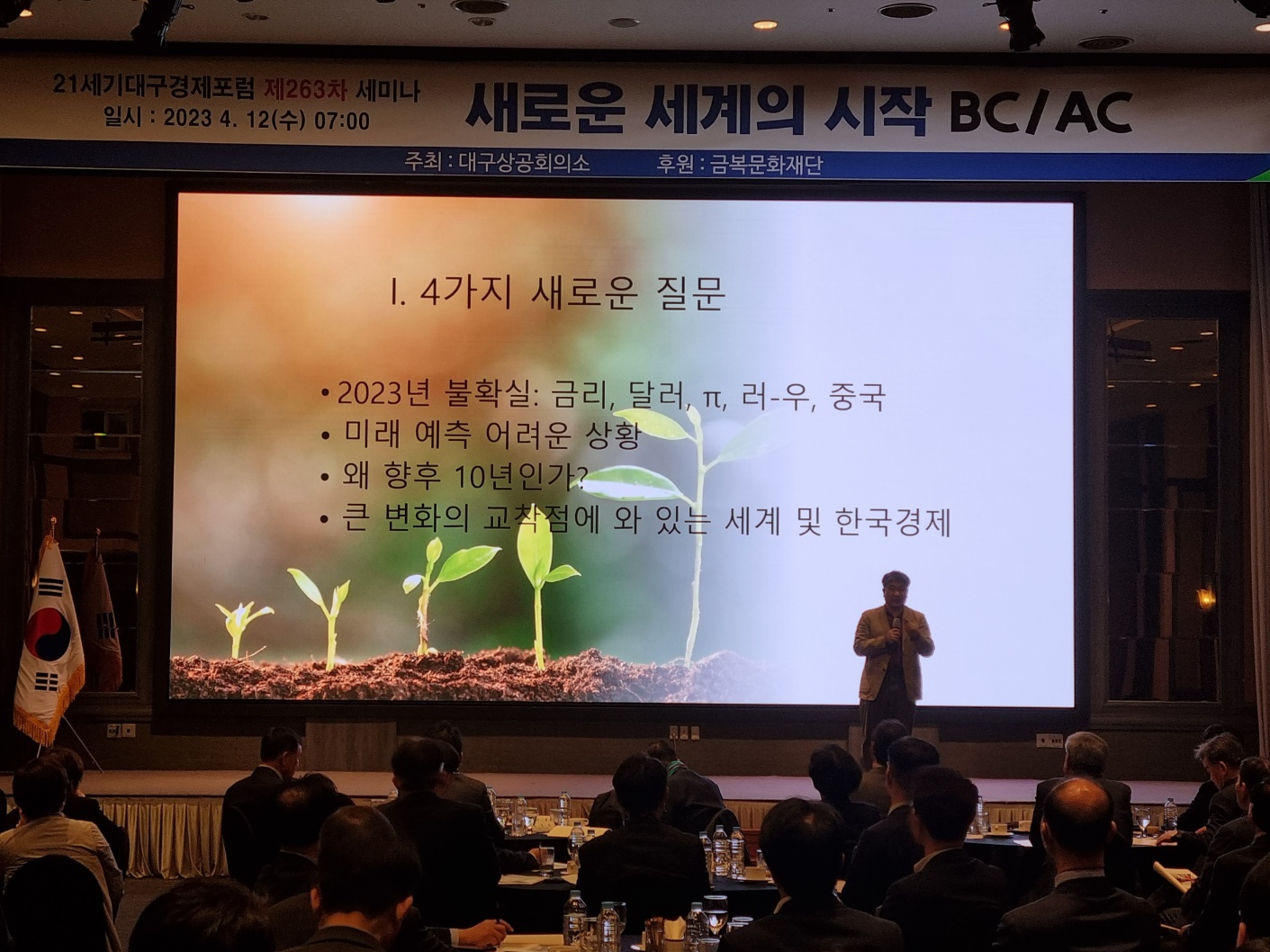 21세기대구경제포럼 제263차 세미나
일시 : 2023 4. 12(수) 07:00

새로운 세계의 시작 BC/AC

주최 : 대구상공회의소 후원 : 금복문화재단

I. 4가지 새로운 질문

• 2023년 불확실: 금리, 달러, π, 러-우, 중국
• 미래 예측 어려운 상황
• 왜 향후 10년인가?
• 큰 변화의 교착점에 와 있는 세계 및 한국경제